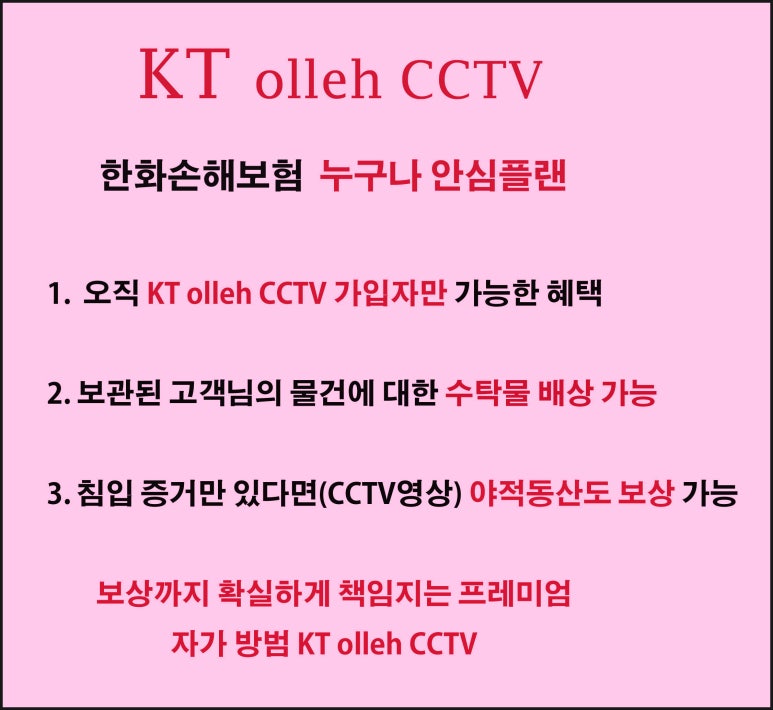 KT olleh CCTV

한화손해보험 누구나 안심플랜

1. 오직 KT olleh CCTV 가입자만 가능한 혜택

2. 보관된 고객님의 물건에 대한 수탁물 배상 가능

3. 침입 증거만 있다면(CCTV영상) 야적동산도 보상 가능

보상까지 확실하게 책임지는 프레미엄
자가 방범 KT olleh CCTV